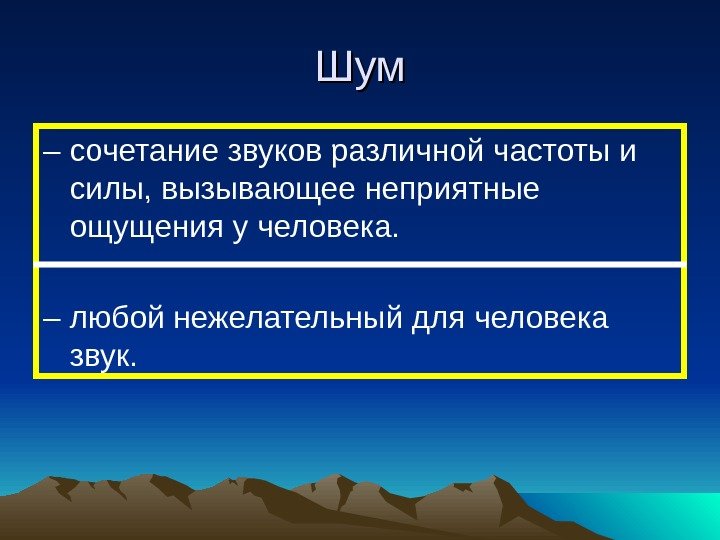 Шум

– сочетание звуков различной частоты и силы, вызывающее неприятные ощущения у человека.

– любой нежелательный для человека звук.